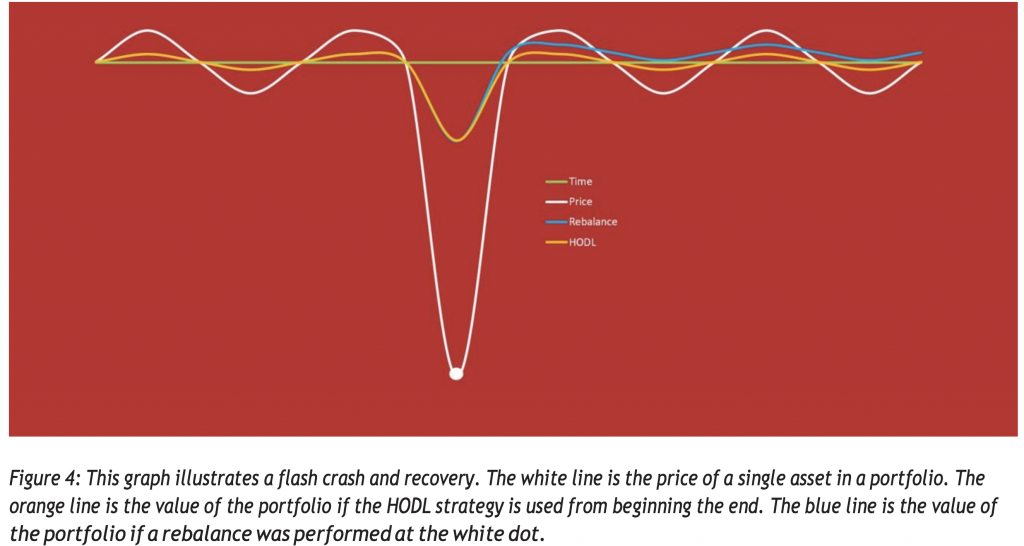 Time
Price
Rebalance
HODL

Figure 4: This graph illustrates a flash crash and recovery. The white line is the price of a single asset in a portfolio. The orange line is the value of the portfolio if the HODL strategy is used from beginning the end. The blue line is the value of the portfolio if a rebalance was performed at the white dot.